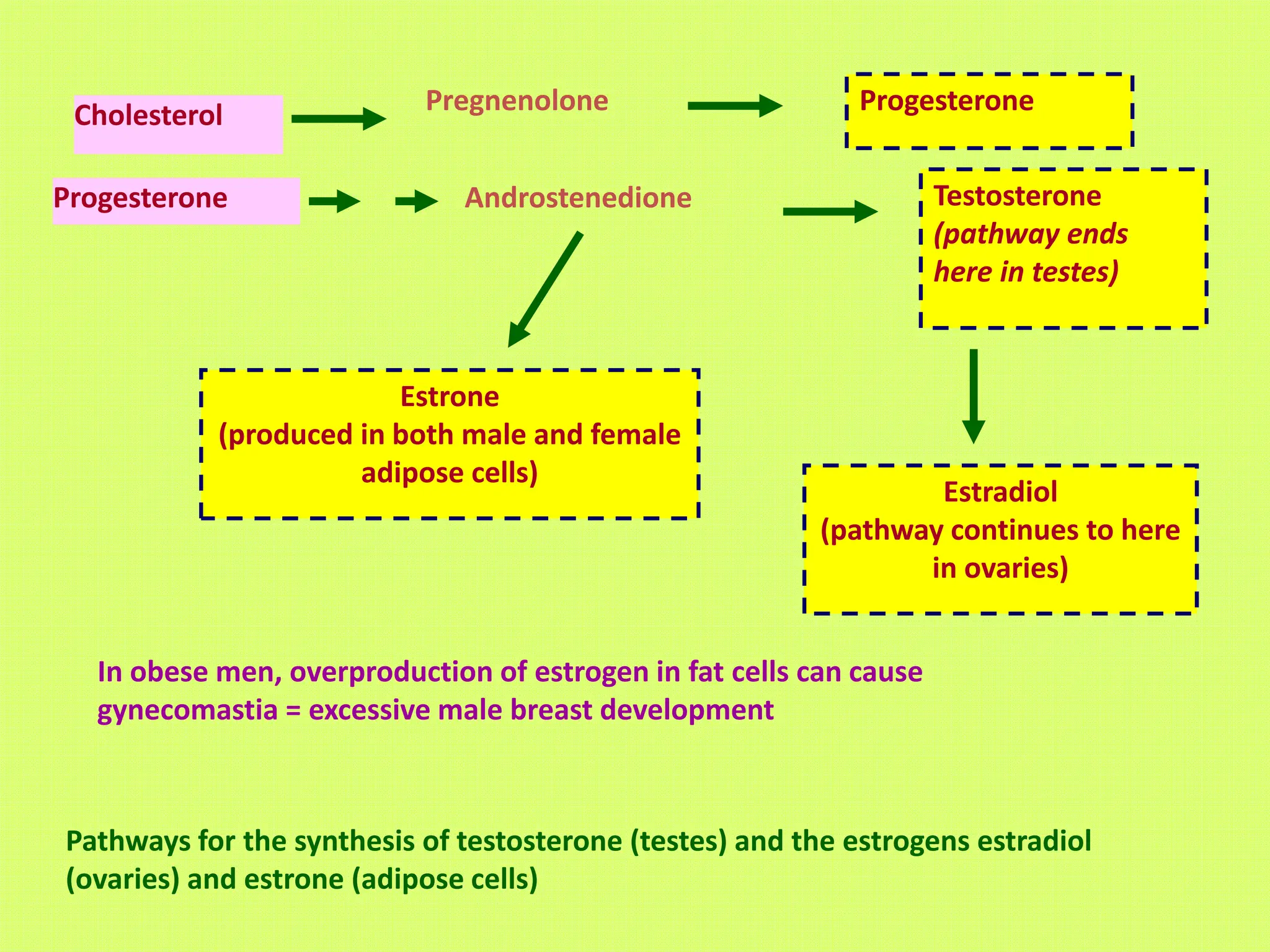 Cholesterol

Pregnenolone

Progesterone

Progesterone

Androstenedione

Testosterone (pathway ends here in testes)

Estrone (produced in both male and female adipose cells)

Estradiol (pathway continues to here in ovaries)

In obese men, overproduction of estrogen in fat cells can cause gynecomastia = excessive male breast development

Pathways for the synthesis of testosterone (testes) and the estrogens estradiol (ovaries) and estrone (adipose cells)